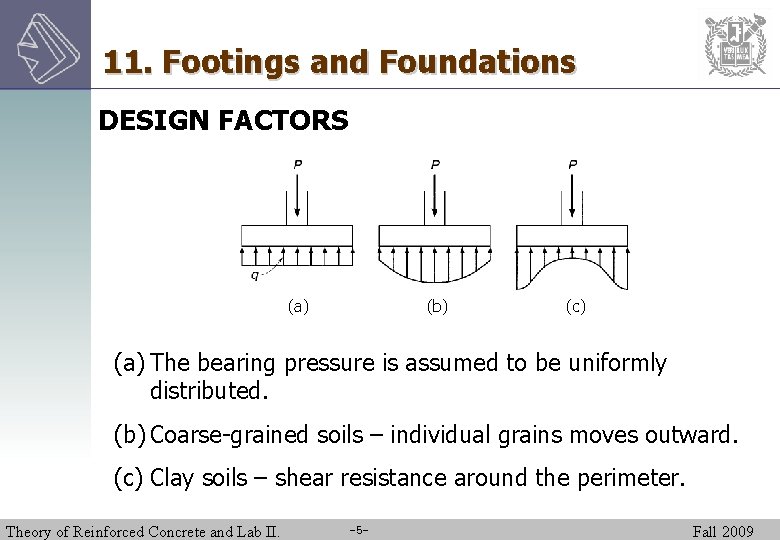 11. Footings and Foundations

DESIGN FACTORS

P P P

q

(a) (b) (c)

(a) The bearing pressure is assumed to be uniformly distributed.

(b) Coarse-grained soils – individual grains moves outward.

(c) Clay soils – shear resistance around the perimeter.

Theory of Reinforced Concrete and Lab II. -5- Fall 2009